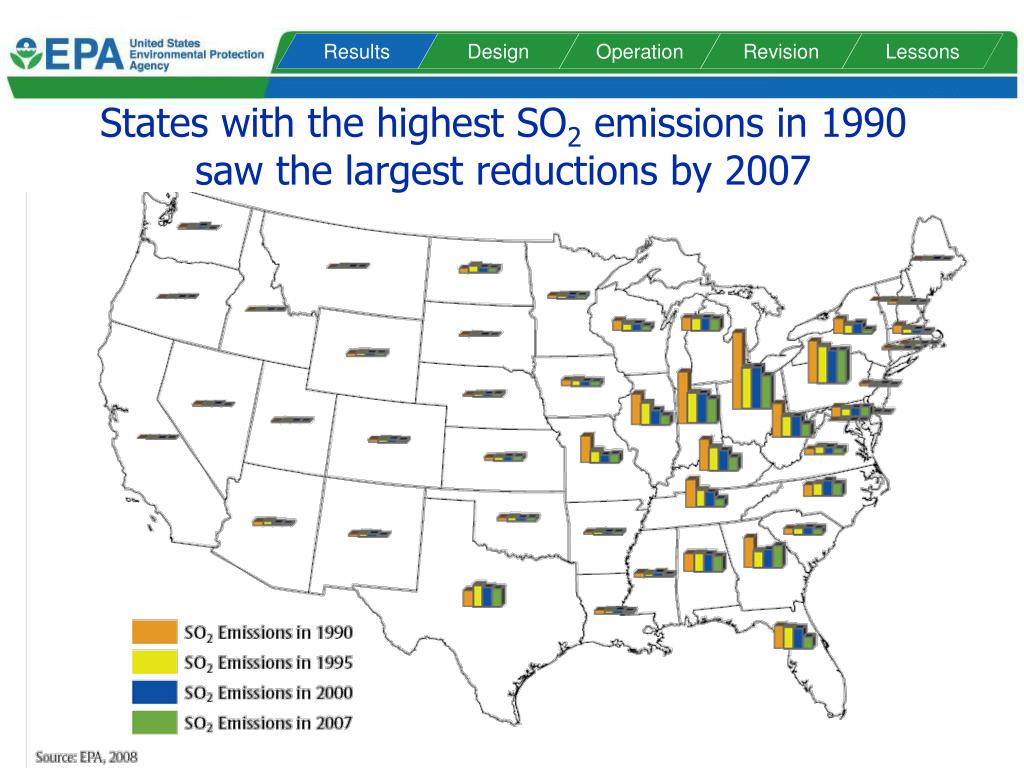 EPA United States Environmental Protection Agency

Results Design Operation Revision Lessons

States with the highest $SO_2$ emissions in 1990 saw the largest reductions by 2007

$SO_2$ Emissions in 1990
$SO_2$ Emissions in 1995
$SO_2$ Emissions in 2000
$SO_2$ Emissions in 2007

Source: EPA, 2008